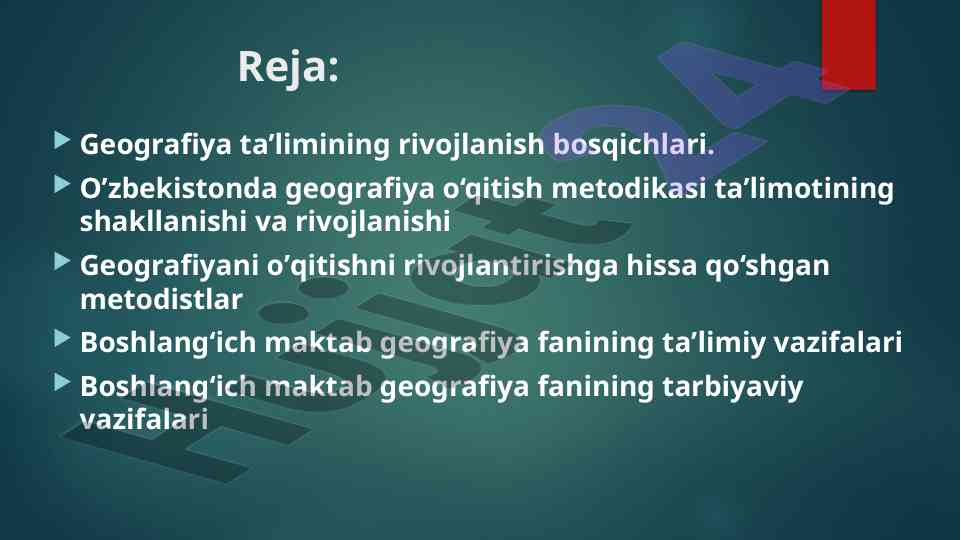 Reja:

Geografiya ta’limining rivojlanish bosqichlari.

O’zbekistonda geografiya o‘qitish metodikasi ta’limotining shakllanishi va rivojlanishi

Geografiyani o’qitishni rivojlantirishga hissa qo‘shgan metodistlar

Boshlang‘ich maktab geografiya fanining ta’limiy vazifalari

Boshlang‘ich maktab geografiya fanining tarbiyaviy vazifalari

Hujjat24